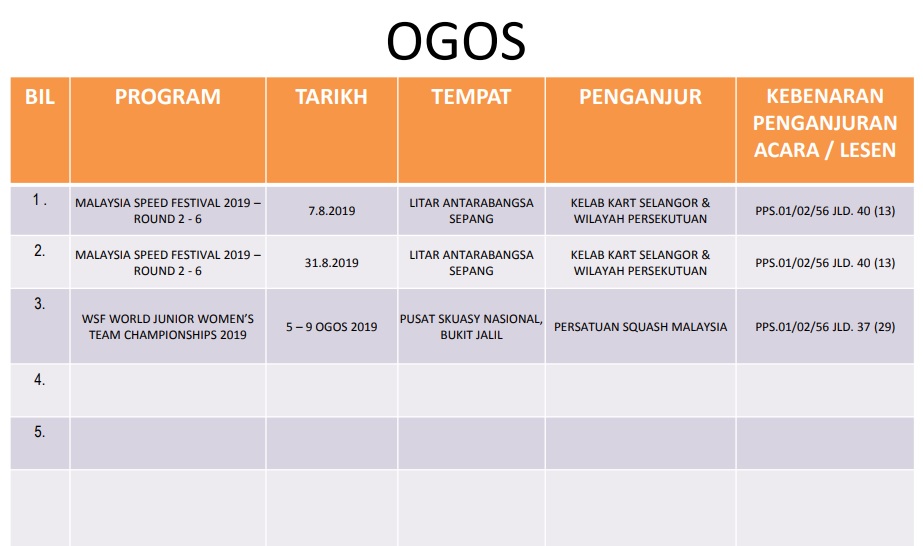 OGOS

| BIL | PROGRAM | TARIKH | TEMPAT | PENGANJUR | KEBENARAN PENGANJURAN ACARA / LESEN |
|---|---|---|---|---|---|
| 1 . | MALAYSIA SPEED FESTIVAL 2019 – ROUND 2 - 6 | 7.8.2019 | LITAR ANTARABANGSA SEPANG | KELAB KART SELANGOR & WILAYAH PERSEKUTUAN | PPS.01/02/56 JLD. 40 (13) |
| 2. | MALAYSIA SPEED FESTIVAL 2019 – ROUND 2 - 6 | 31.8.2019 | LITAR ANTARABANGSA SEPANG | KELAB KART SELANGOR & WILAYAH PERSEKUTUAN | PPS.01/02/56 JLD. 40 (13) |
| 3. | WSF WORLD JUNIOR WOMEN'S TEAM CHAMPIONSHIPS 2019 | 5 – 9 OGOS 2019 | PUSAT SKUASY NASIONAL, BUKIT JALIL | PERSATUAN SQUASH MALAYSIA | PPS.01/02/56 JLD. 37 (29) |
| 4. | | | | | |
| 5. | | | | | |
| | | | | | |